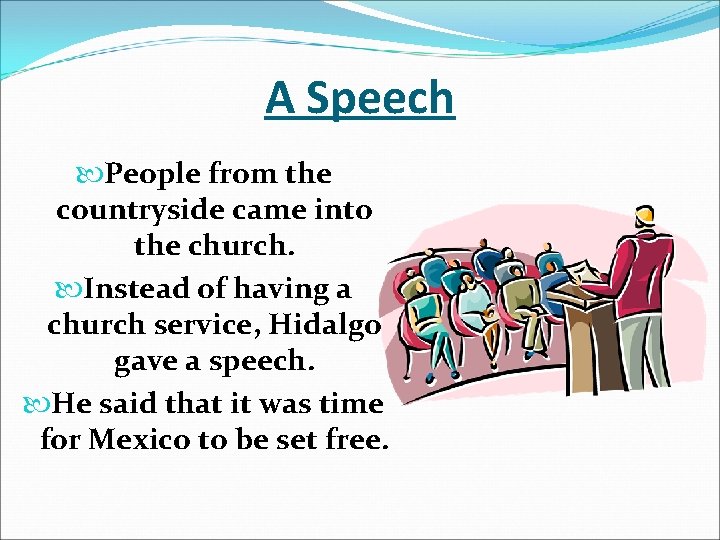 A Speech

People from the countryside came into the church.

Instead of having a church service, Hidalgo gave a speech.

He said that it was time for Mexico to be set free.